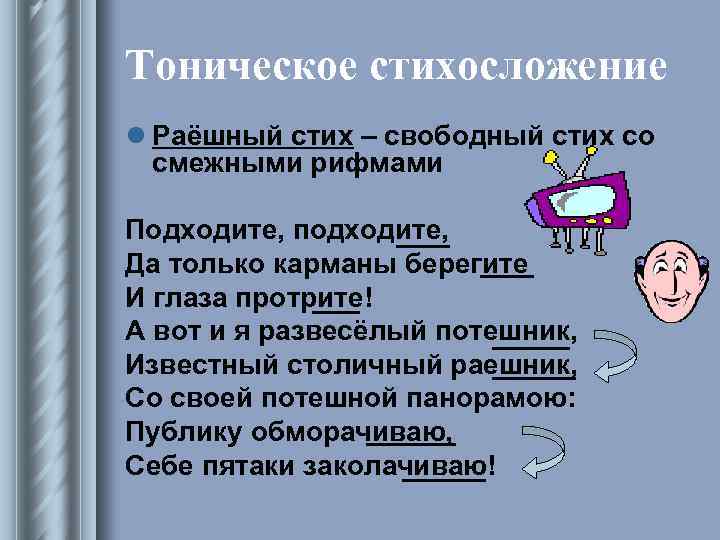 Тоническое стихосложение

Раёшный стих – свободный стих со смежными рифмами

Подходите, подходите,
Да только карманы берегите
И глаза протрите!
А вот и я развесёлый потешник,
Известный столичный раешник,
Со своей потешной панорамою:
Публику обморачиваю,
Себе пятаки заколачиваю!